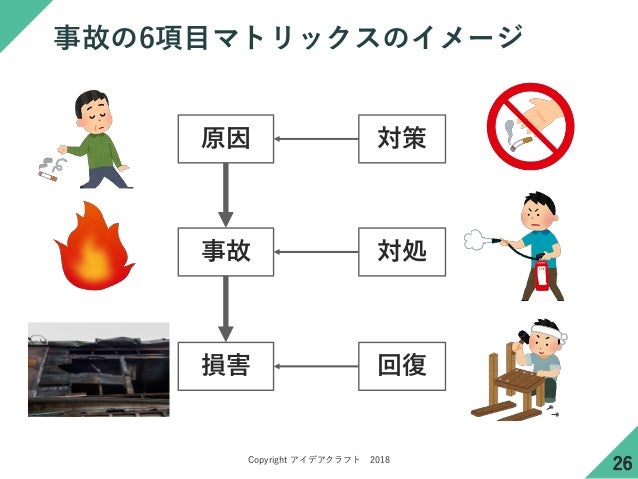 事故の6項目マトリックスのイメージ

原因

対策

事故

対処

損害

回復

Copyright アイデアクラフト 2018

26